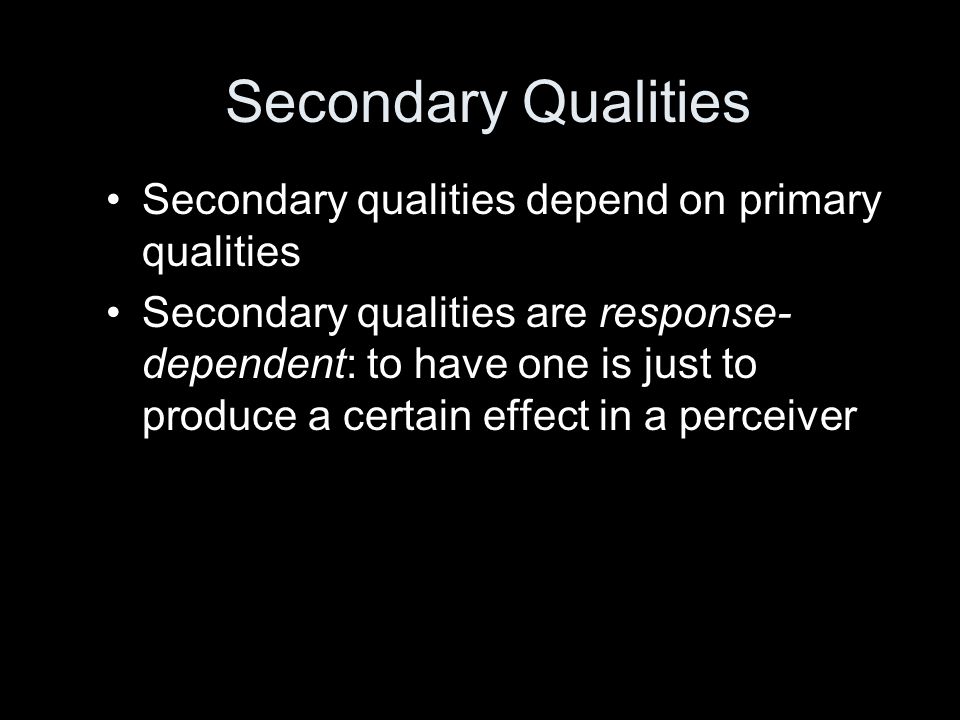 Secondary Qualities

• Secondary qualities depend on primary qualities

• Secondary qualities are response-dependent: to have one is just to produce a certain effect in a perceiver